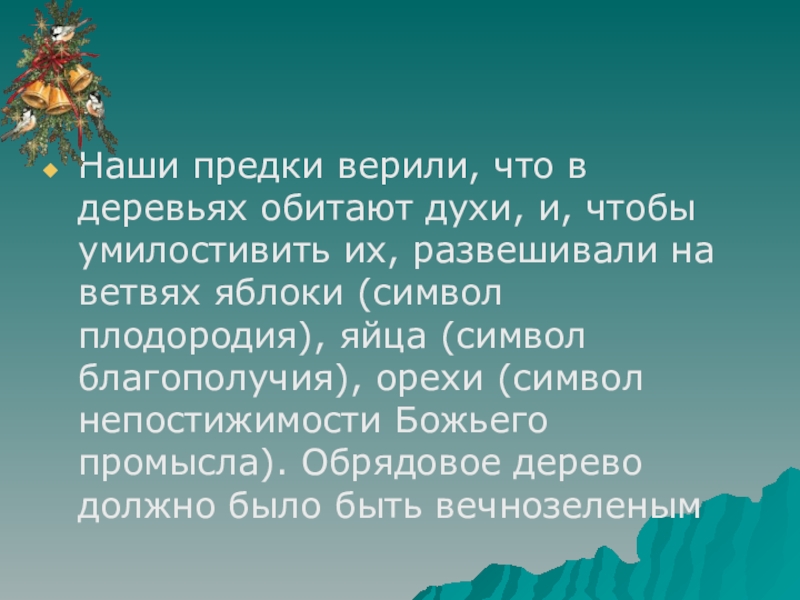 Наши предки верили, что в деревьях обитают духи, и, чтобы умилостивить их, развешивали на ветвях яблоки (символ плодородия), яйца (символ благополучия), орехи (символ непостижимости Божьего промысла). Обрядовое дерево должно было быть вечнозеленым